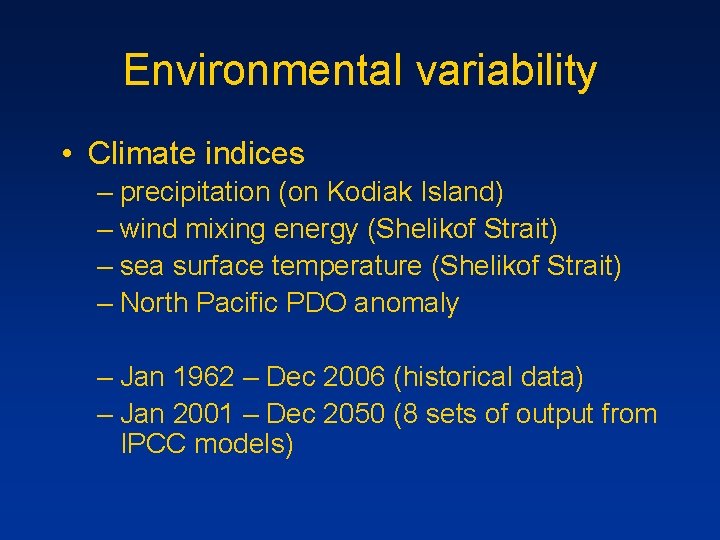 Environmental variability

• Climate indices
– precipitation (on Kodiak Island)
– wind mixing energy (Shelikof Strait)
– sea surface temperature (Shelikof Strait)
– North Pacific PDO anomaly

– Jan 1962 – Dec 2006 (historical data)
– Jan 2001 – Dec 2050 (8 sets of output from IPCC models)